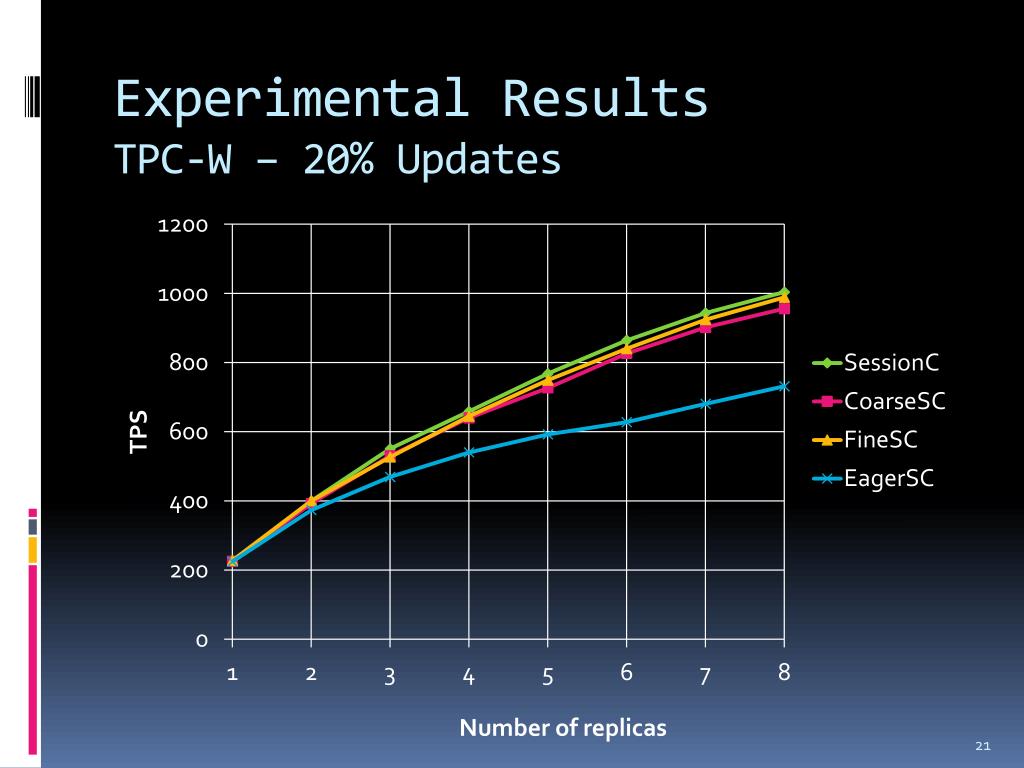 Experimental Results
TPC-W – 20% Updates

1200
1000
800
600
400
200
0

TPS

1 2 3 4 5 6 7 8

Number of replicas

SessionC
CoarseSC
FineSC
EagerSC

21